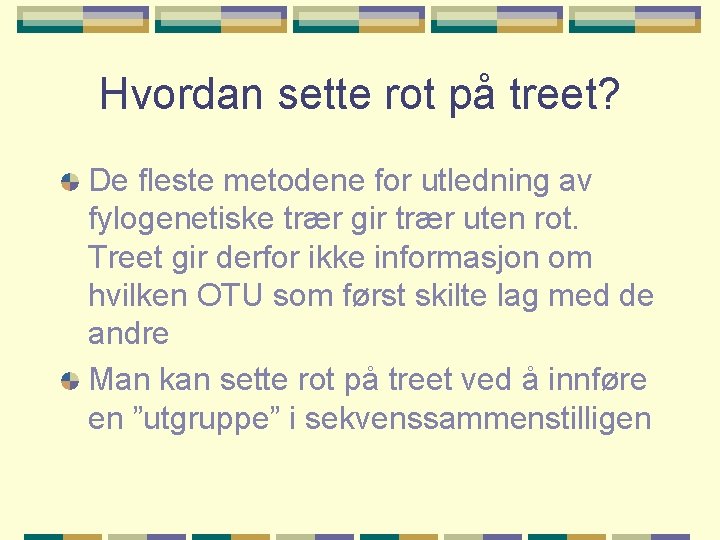 Hvordan sette rot på treet?

De fleste metodene for utledning av fylogenetiske trær gir trær uten rot. Treet gir derfor ikke informasjon om hvilken OTU som først skilte lag med de andre

Man kan sette rot på treet ved å innføre en ”utgruppe” i sekvenssammenstilligen